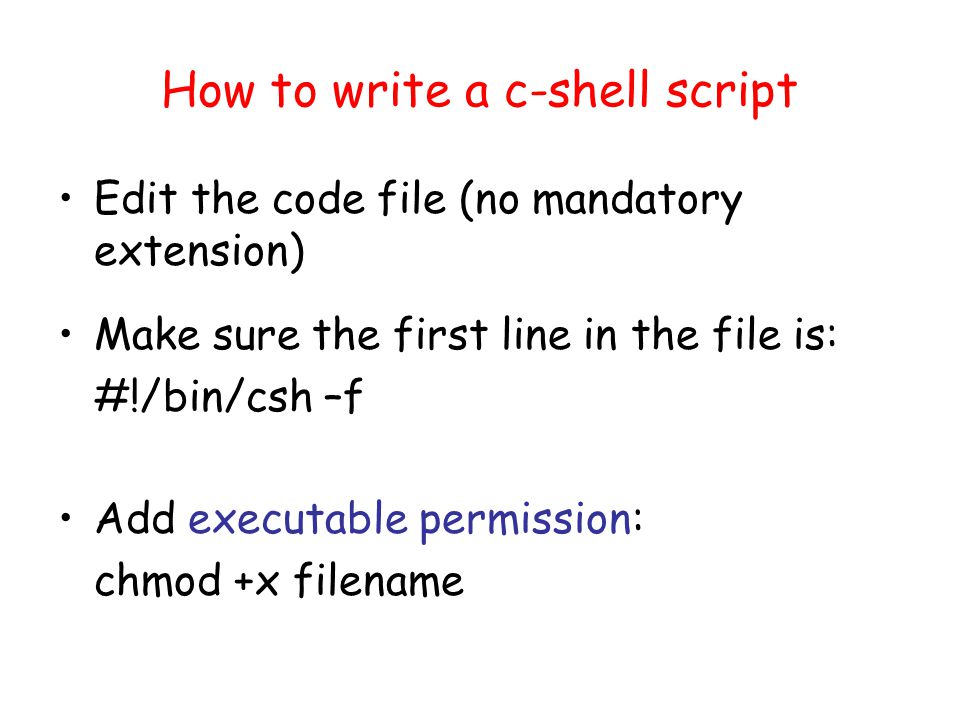 How to write a c-shell script

• Edit the code file (no mandatory extension)

• Make sure the first line in the file is:
#!/bin/csh –f

• Add executable permission:
chmod +x filename